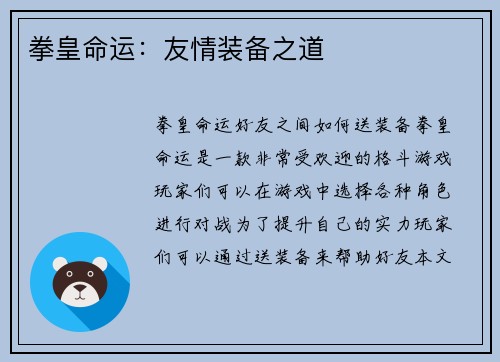 拳皇命运：友情装备之道

拳皇命运好友之间如何送装备拳皇命运是一款非常受欢迎的格斗游戏玩家们可以在游戏中选择各种角色进行对战为了提升自己的实力玩家们可以通过送装备来帮助好友本文